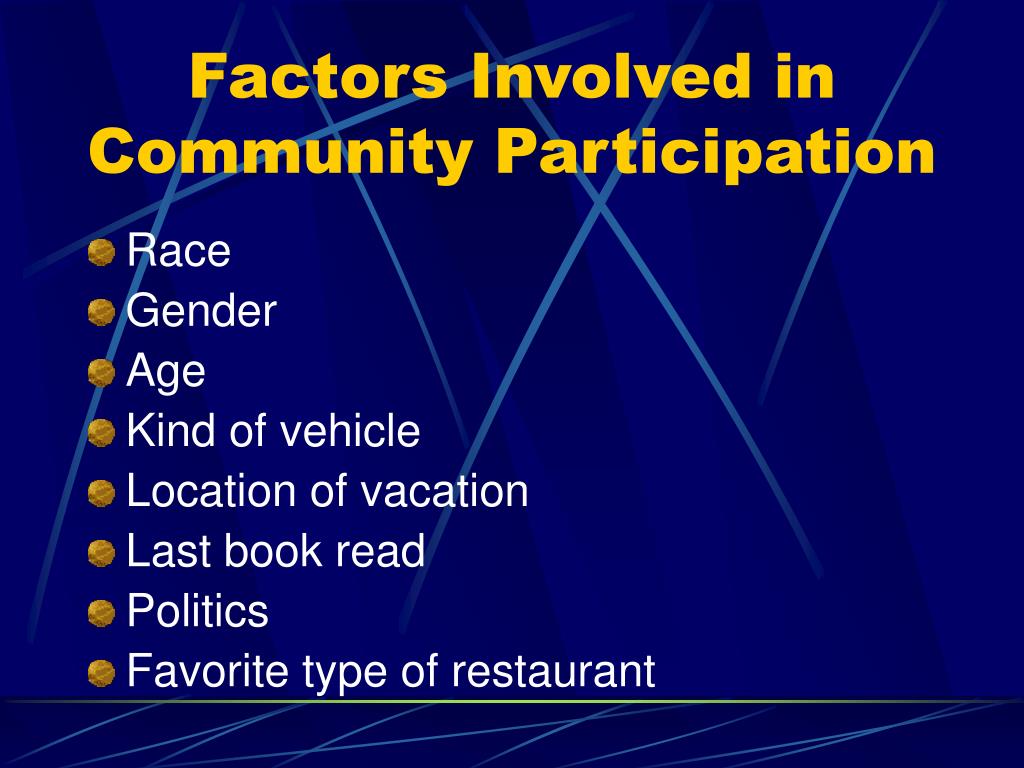 Factors Involved in Community Participation

Race
Gender
Age
Kind of vehicle
Location of vacation
Last book read
Politics
Favorite type of restaurant